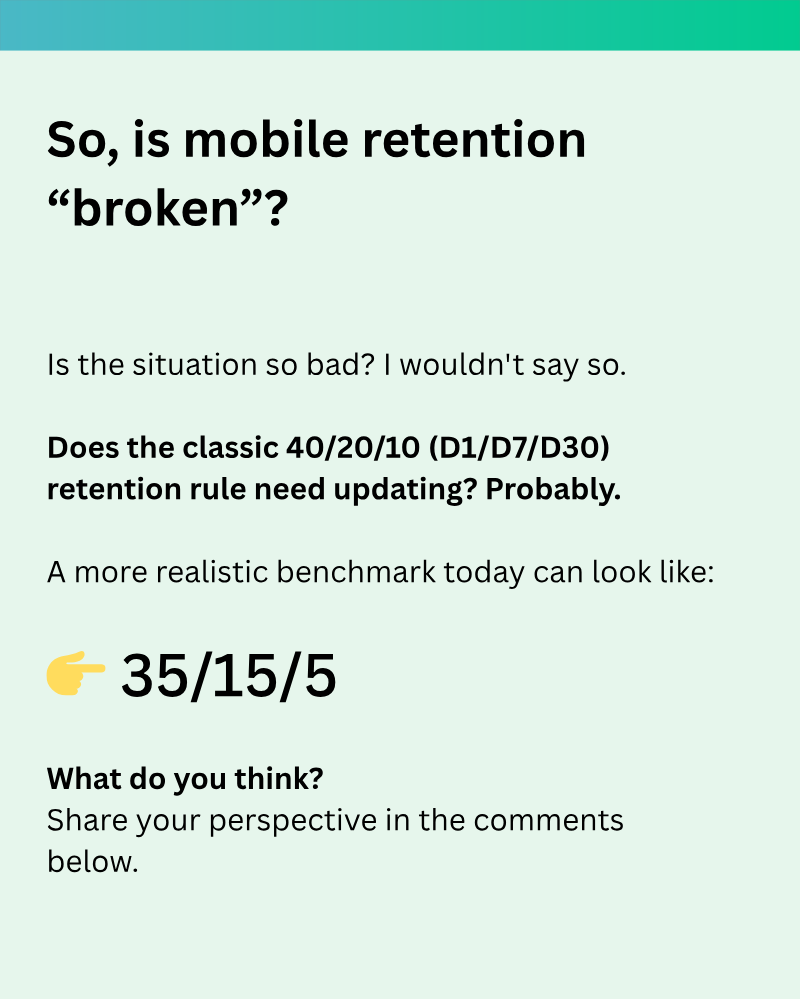 So, is mobile retention “broken”?

Is the situation so bad? I wouldn't say so.

Does the classic 40/20/10 (D1/D7/D30) retention rule need updating? Probably.

A more realistic benchmark today can look like:

👉 35/15/5

What do you think?
Share your perspective in the comments below.